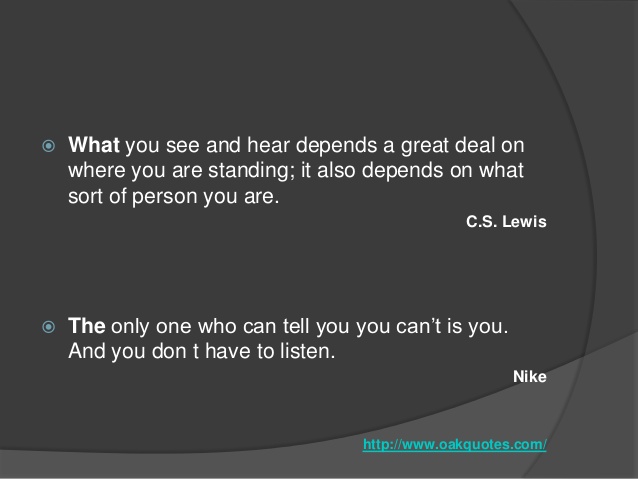 What you see and hear depends a great deal on where you are standing; it also depends on what sort of person you are.

C.S. Lewis

The only one who can tell you you can’t is you. And you don t have to listen.

Nike

http://www.oakquotes.com/